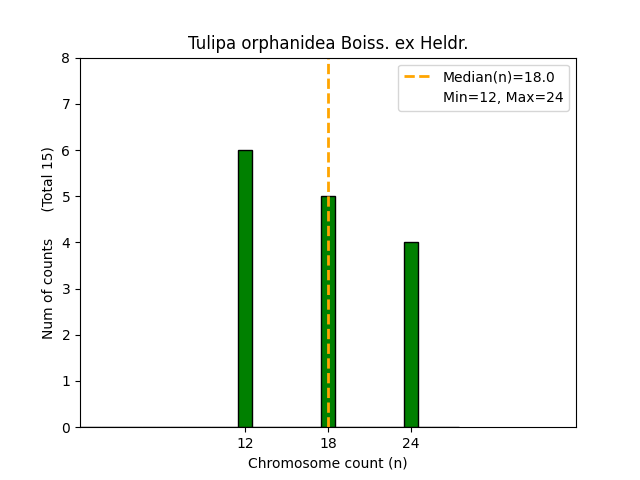 Tulipa orphanidea Boiss. ex Heldr.

Median(n)=18.0
Min=12, Max=24

Num of counts (Total 15)

8
7
6
5
4
3
2
1
0

12
18
24

Chromosome count (n)